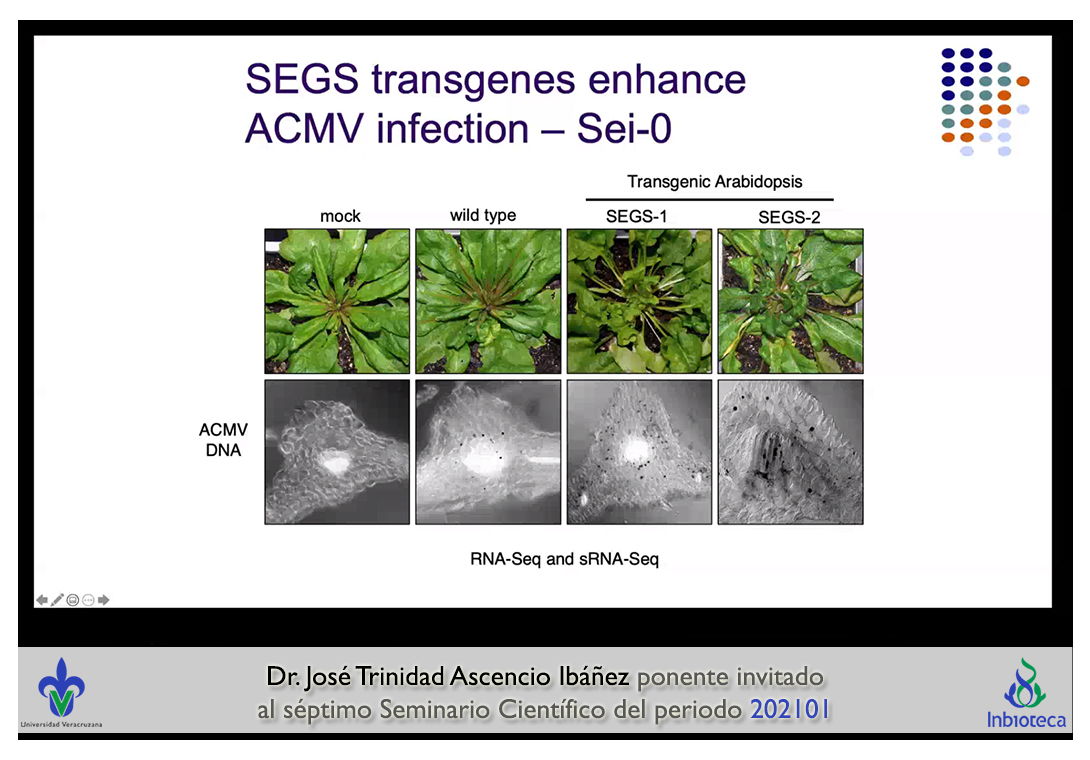 SEGS transgenes enhance ACMV infection – Sei-0

Transgenic Arabidopsis

mock

wild type

SEGS-1

SEGS-2

ACMV DNA

RNA-Seq and sRNA-Seq

Universidad Veracruzana

Dr. José Trinidad Ascencio Ibáñez ponente invitado al séptimo Seminario Científico del periodo 202101

Inbioteca